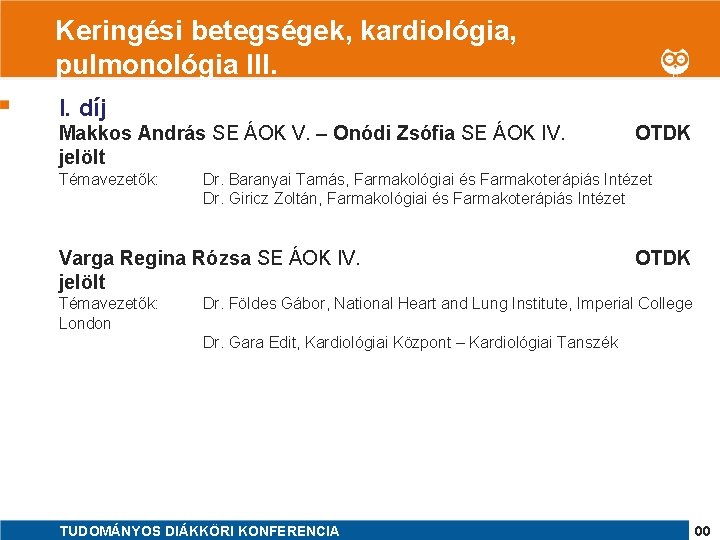 Keringési betegségek, kardiológia, pulmonológia III.

I. díj

Makkos András SE ÁOK V. – Onódi Zsófia SE ÁOK IV. OTDK jelölt

Témavezetők: Dr. Baranyai Tamás, Farmakológiai és Farmakoterápiás Intézet
Dr. Giricz Zoltán, Farmakológiai és Farmakoterápiás Intézet

Varga Regina Rózsa SE ÁOK IV. OTDK jelölt

Témavezetők: Dr. Földes Gábor, National Heart and Lung Institute, Imperial College London
Dr. Gara Edit, Kardiológiai Központ – Kardiológiai Tanszék

TUDOMÁNYOS DIÁKKÖRI KONFERENCIA

00